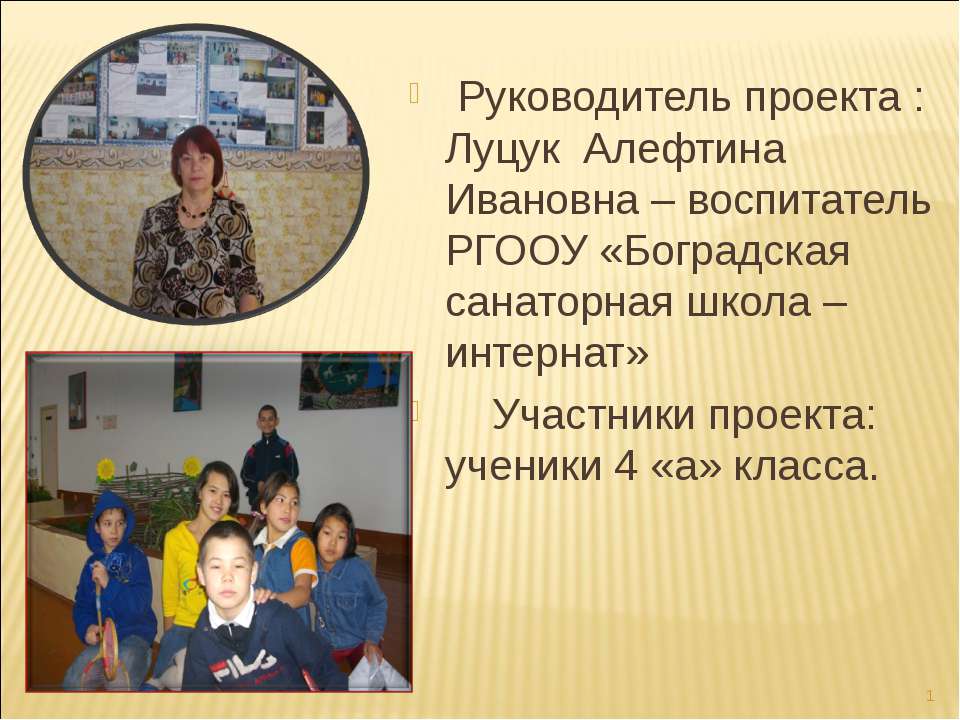 Руководитель проекта : Луцук Алефтина Ивановна – воспитатель РГООУ «Боградская санаторная школа – интернат»

Участники проекта: ученики 4 «а» класса.

FILA

1